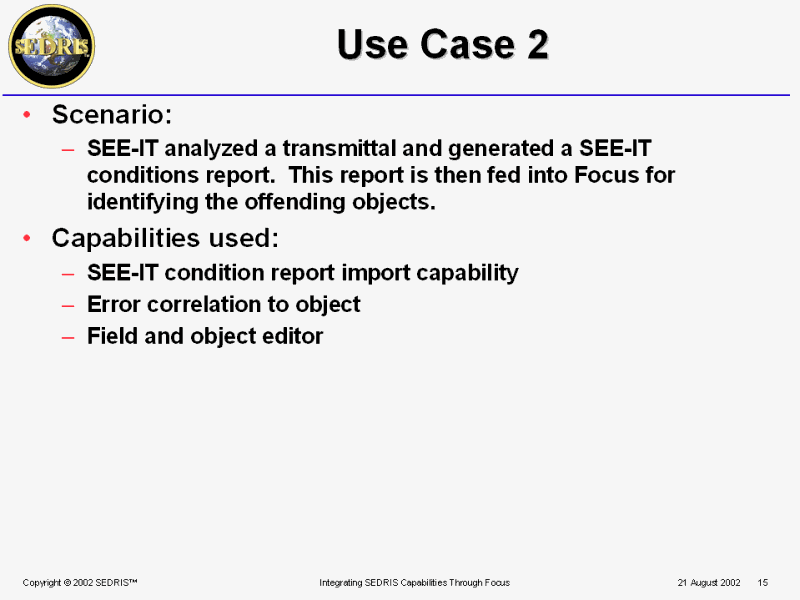 SEDRIS

Use Case 2

• Scenario:
– SEE-IT analyzed a transmittal and generated a SEE-IT conditions report. This report is then fed into Focus for identifying the offending objects.
• Capabilities used:
– SEE-IT condition report import capability
– Error correlation to object
– Field and object editor

Copyright © 2002 SEDRIS™

Integrating SEDRIS Capabilities Through Focus

21 August 2002 15